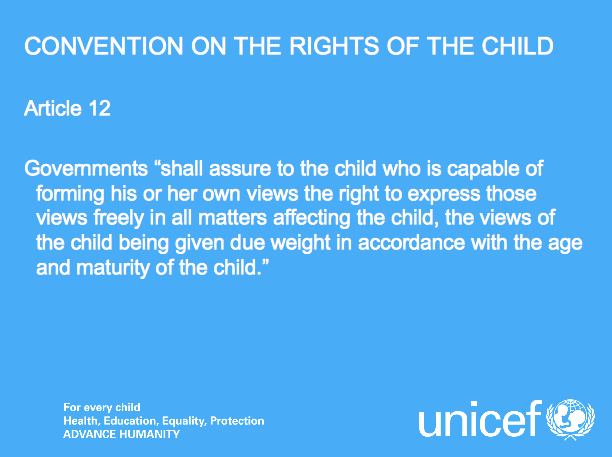 CONVENTION ON THE RIGHTS OF THE CHILD

Article 12

Governments “shall assure to the child who is capable of forming his or her own views the right to express those views freely in all matters affecting the child, the views of the child being given due weight in accordance with the age and maturity of the child.”

For every child
Health, Education, Equality, Protection
ADVANCE HUMANITY

unicef